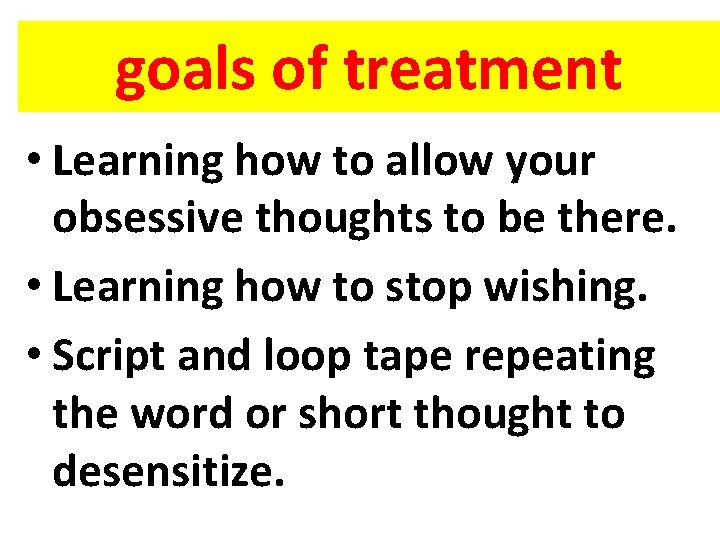 goals of treatment

• Learning how to allow your obsessive thoughts to be there.
• Learning how to stop wishing.
• Script and loop tape repeating the word or short thought to desensitize.